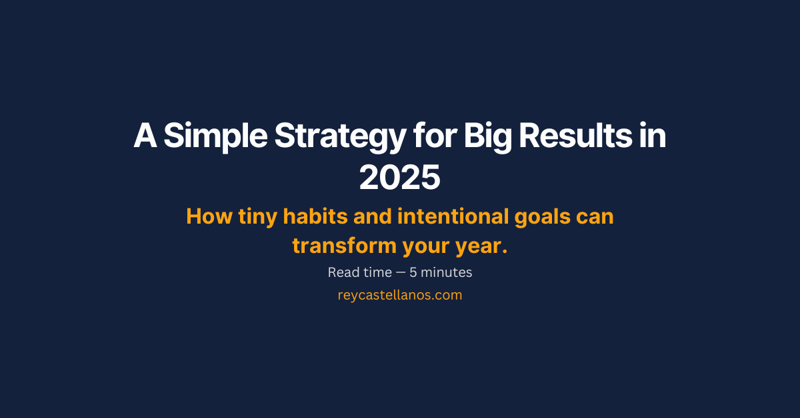 A Simple Strategy for Big Results in 2025

How tiny habits and intentional goals can transform your year.

Read time — 5 minutes

reycastellanos.com